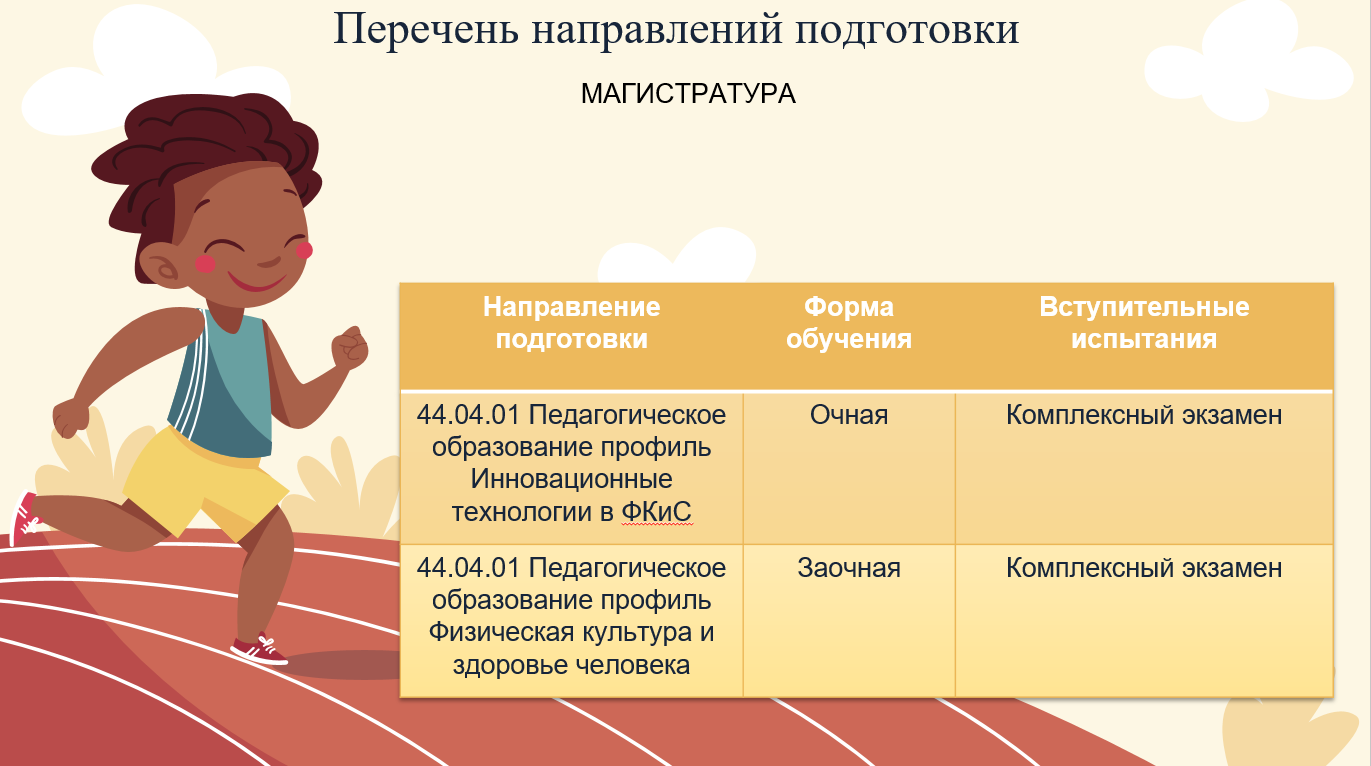 Перечень направлений подготовки

МАГИСТРАТУРА

| Направление подготовки | Форма обучения | Вступительные испытания |
|---|---|---|
| 44.04.01 Педагогическое образование профиль Инновационные технологии в ФКиС | Очная | Комплексный экзамен |
| 44.04.01 Педагогическое образование профиль Физическая культура и здоровье человека | Заочная | Комплексный экзамен |